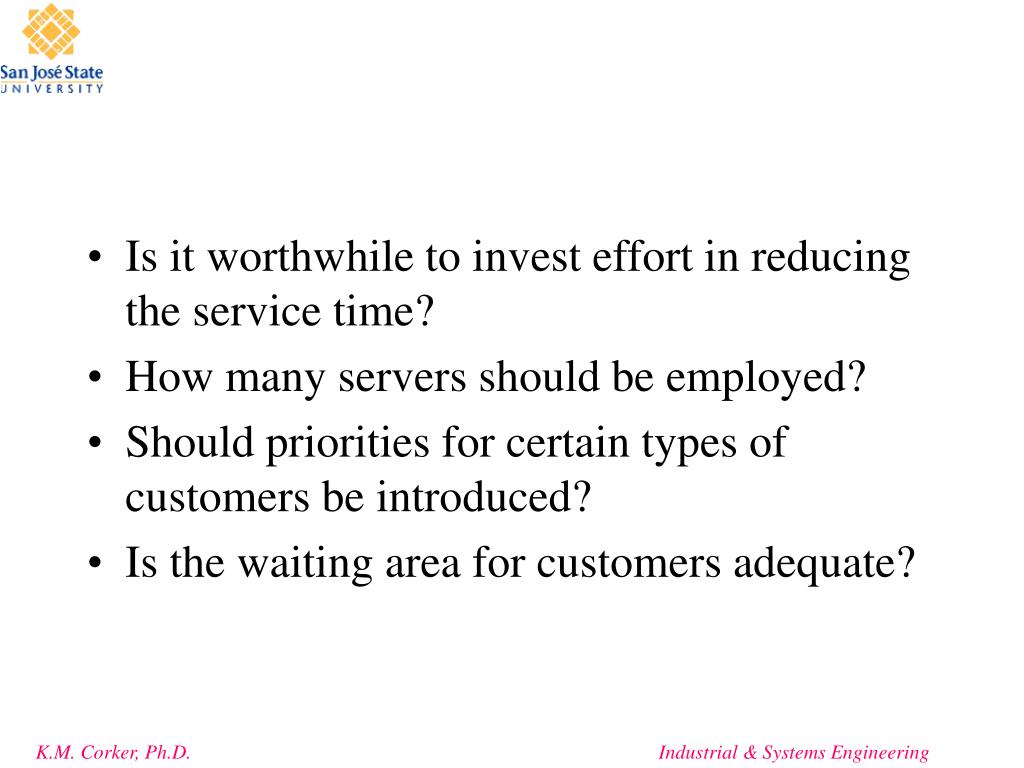 San José State
UNIVERSITY

• Is it worthwhile to invest effort in reducing the service time?
• How many servers should be employed?
• Should priorities for certain types of customers be introduced?
• Is the waiting area for customers adequate?

K.M. Corker, Ph.D.

Industrial & Systems Engineering